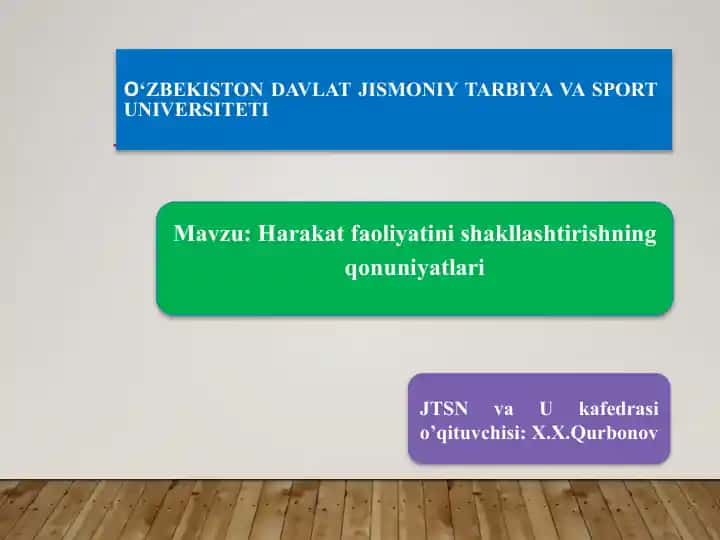 O‘ZBEKISTON DAVLAT JISMONIY TARBIYA VA SPORT UNIVERSITETI

Mavzu: Harakat faoliyatini shakllashtirishning qonuniyatlari

JTSN va U kafedrasi o’qituvchisi: X.X.Qurbonov